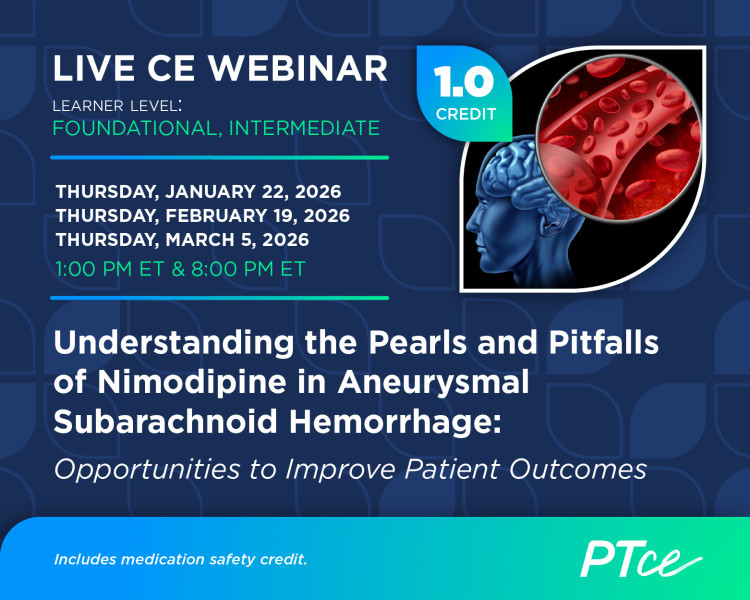 LIVE CE WEBINAR

LEARNER LEVEL:
FOUNDATIONAL, INTERMEDIATE

1.0 CREDIT

THURSDAY, JANUARY 22, 2026
THURSDAY, FEBRUARY 19, 2026
THURSDAY, MARCH 5, 2026
1:00 PM ET & 8:00 PM ET

Understanding the Pearls and Pitfalls of Nimodipine in Aneurysmal Subarachnoid Hemorrhage:

Opportunities to Improve Patient Outcomes

Includes medication safety credit.

PTce